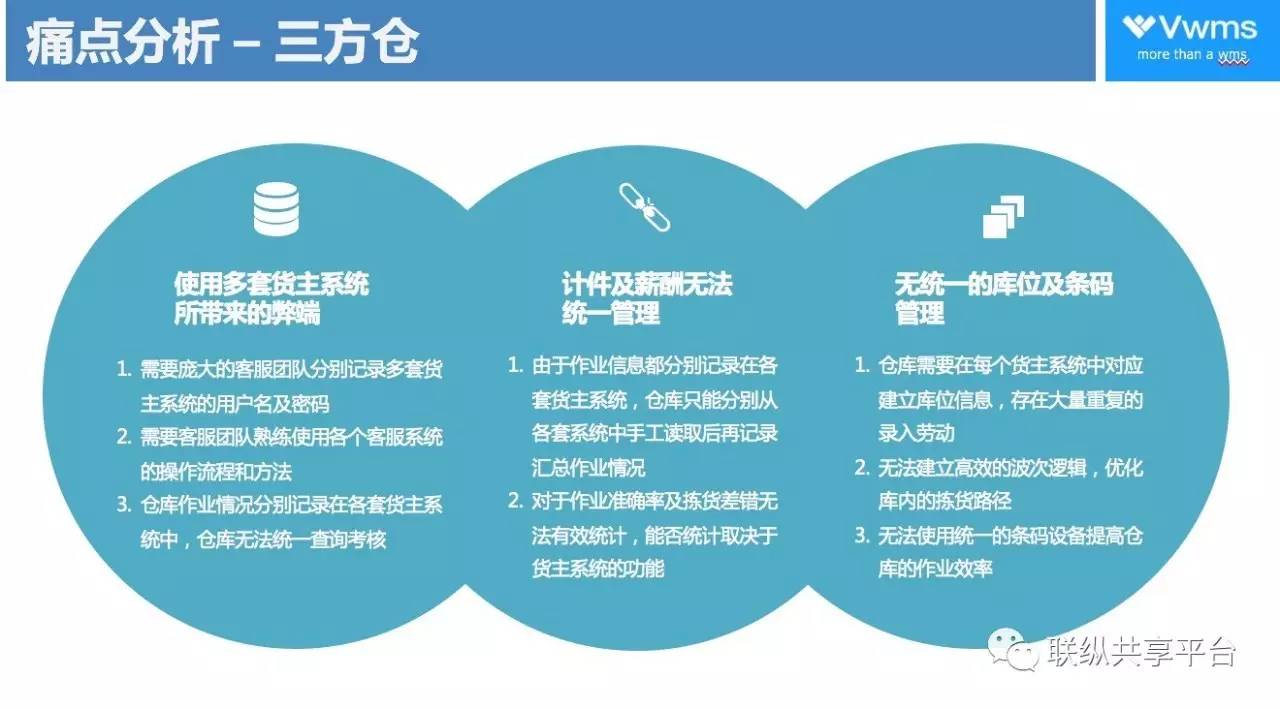 痛点分析 – 三方仓

Vwms
more than a wms

使用多套货主系统所带来的弊端

1. 需要庞大的客服团队分别记录多套货主系统的用户名及密码
2. 需要客服团队熟练使用各个客服系统的操作流程和方法
3. 仓库作业情况分别记录在各套货主系统中，仓库无法统一查询考核

计件及薪酬无法统一管理

1. 由于作业信息都分别记录在各套货主系统，仓库只能分别从各套系统中手工读取后再记录汇总作业情况
2. 对于作业准确率及拣货差错无法有效统计，能否统计取决于货主系统的功能

无统一的库位及条码管理

1. 仓库需要在每个货主系统中对应建立库位信息，存在大量重复的录入劳动
2. 无法建立高效的波次逻辑，优化库内的拣货路径
3. 无法使用统一的条码设备提高仓库的作业效率

联纵共享平台